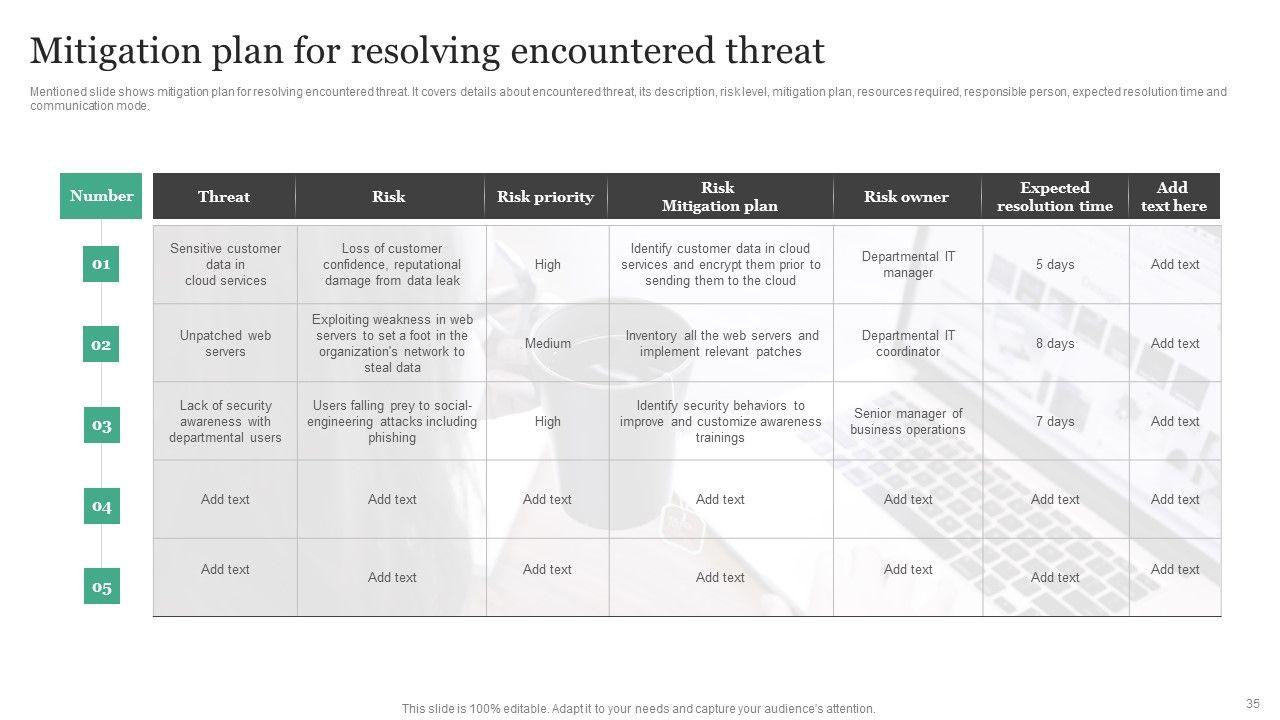 Mitigation plan for resolving encountered threat

Mentioned slide shows mitigation plan for resolving encountered threat. It covers details about encountered threat, its description, risk level, mitigation plan, resources required, responsible person, expected resolution time and communication mode.

| Number | Threat | Risk | Risk priority | Risk Mitigation plan | Risk owner | Expected resolution time | Add text here |
|---|---|---|---|---|---|---|---|
| 01 | Sensitive customer data in cloud services | Loss of customer confidence, reputational damage from data leak | High | Identify customer data in cloud services and encrypt them prior to sending them to the cloud | Departmental IT manager | 5 days | Add text |
| 02 | Unpatched web servers | Exploiting weakness in web servers to set a foot in the organization's network to steal data | Medium | Inventory all the web servers and implement relevant patches | Departmental IT coordinator | 8 days | Add text |
| 03 | Lack of security awareness with departmental users | Users falling prey to social-engineering attacks including phishing | High | Identify security behaviors to improve and customize awareness trainings | Senior manager of business operations | 7 days | Add text |
| 04 | Add text | Add text | Add text | Add text | Add text | Add text | Add text |
| 05 | Add text | Add text | Add text | Add text | Add text | Add text | Add text |

This slide is 100% editable. Adapt it to your needs and capture your audience's attention.

35